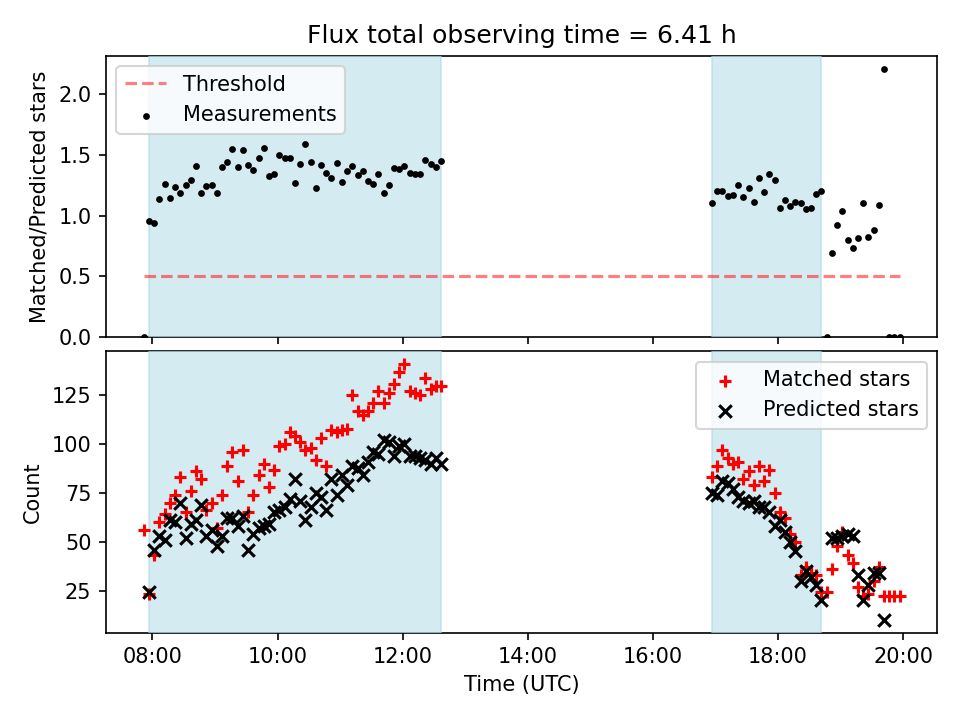 Flux total observing time = 6.41 h

Threshold
Measurements

Matched/Predicted stars

2.0
1.5
1.0
0.5
0.0

Matched stars
Predicted stars

Count

125
100
75
50
25

08:00
10:00
12:00
14:00
16:00
18:00
20:00

Time (UTC)